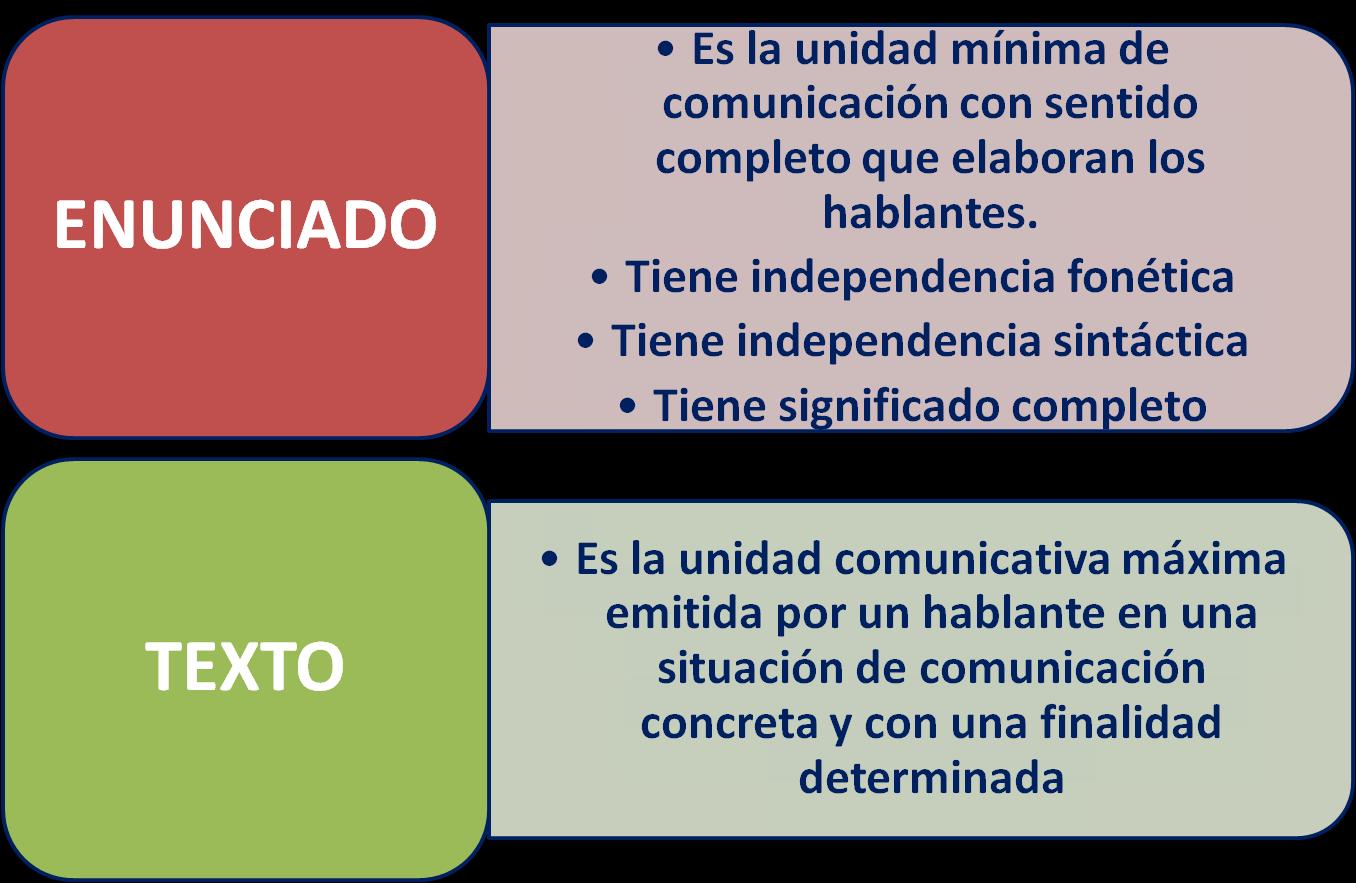 ENUNCIADO

• Es la unidad mínima de comunicación con sentido completo que elaboran los hablantes.
• Tiene independencia fonética
• Tiene independencia sintáctica
• Tiene significado completo

TEXTO

• Es la unidad comunicativa máxima emitida por un hablante en una situación de comunicación concreta y con una finalidad determinada